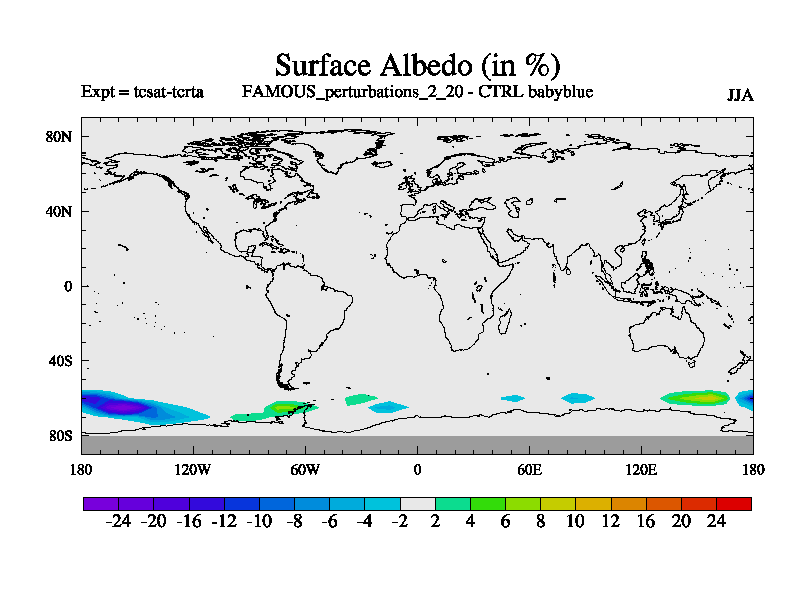 Surface Albedo (in %)

Expt = tcsat-tcrta FAMOUS_perturbations_2_20 - CTRL babyblue JJA

80N
40N
0
40S
80S

180 120W 60W 0 60E 120E 180

-24 -20 -16 -12 -10 -8 -6 -4 -2 2 4 6 8 10 12 16 20 24